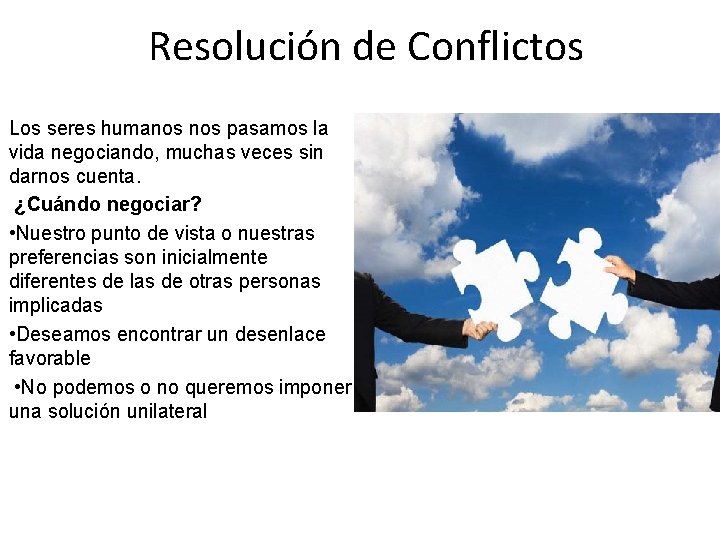 Resolución de Conflictos

Los seres humanos nos pasamos la vida negociando, muchas veces sin darnos cuenta.

¿Cuándo negociar?

•Nuestro punto de vista o nuestras preferencias son inicialmente diferentes de las de otras personas implicadas

•Deseamos encontrar un desenlace favorable

•No podemos o no queremos imponer una solución unilateral